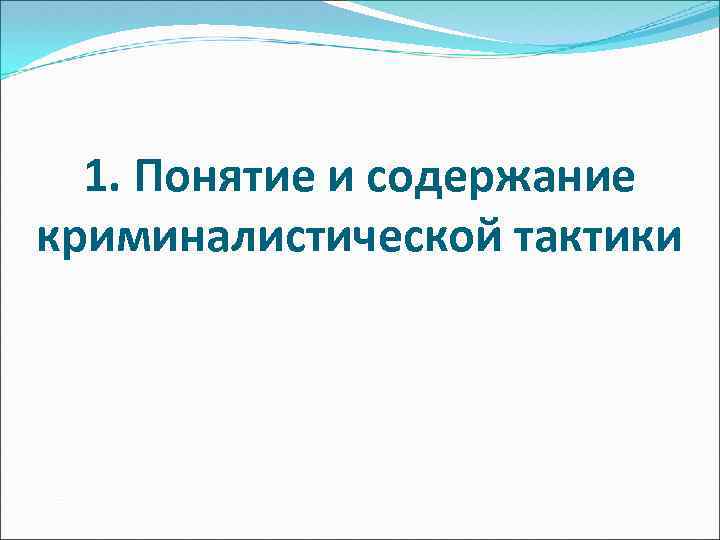 1. Понятие и содержание криминалистической тактики